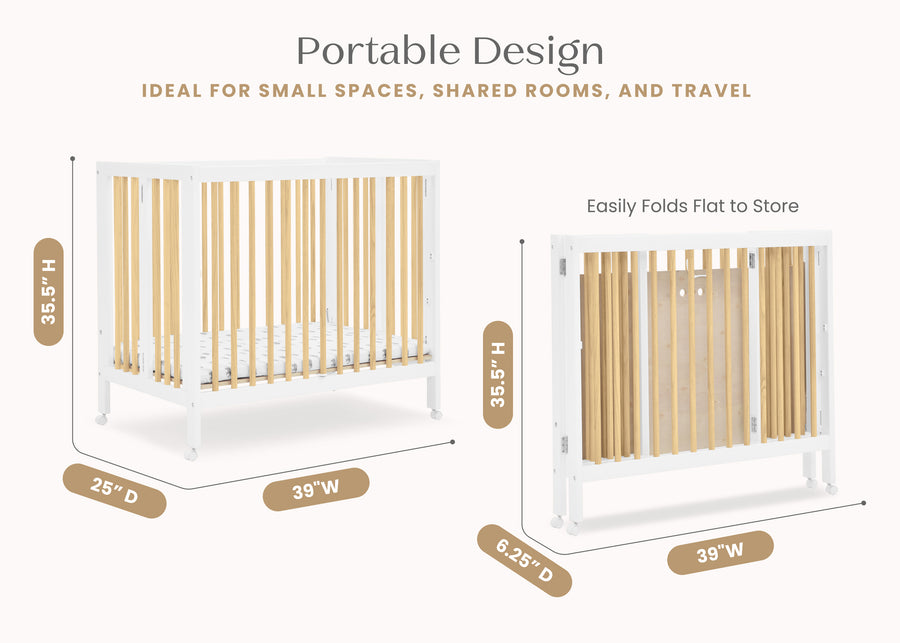 Portable Design

IDEAL FOR SMALL SPACES, SHARED ROOMS, AND TRAVEL

35.5" H

25" D

39"W

Easily Folds Flat to Store

35.5" H

6.25" D

39"W